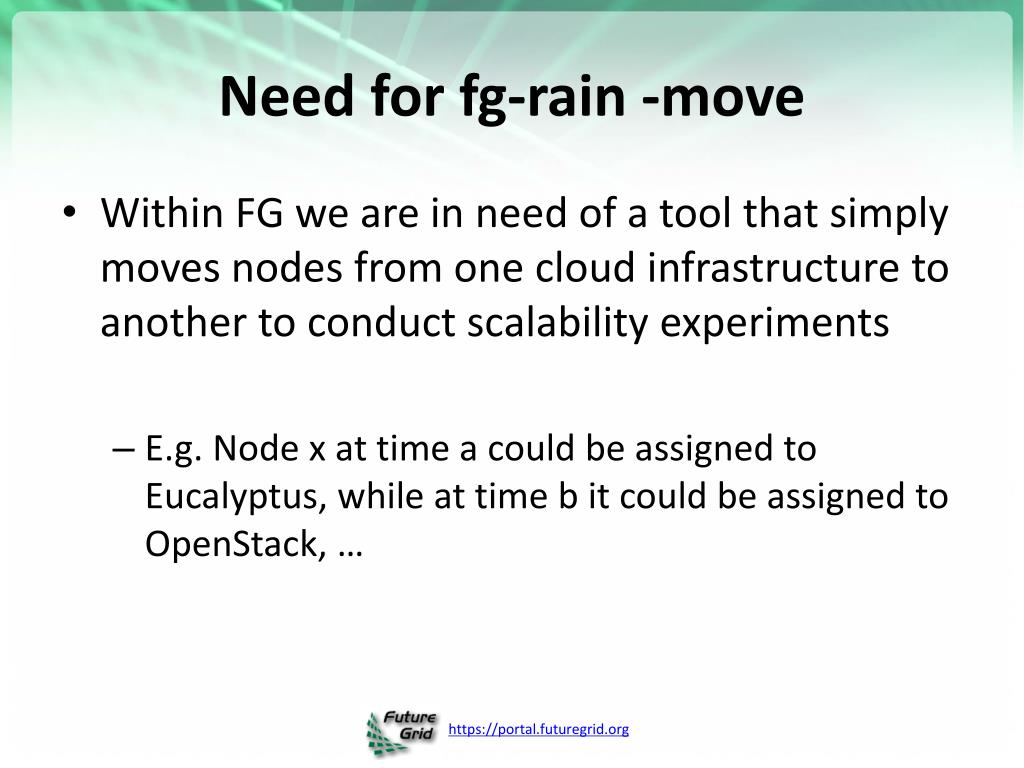 Need for fg-rain -move

• Within FG we are in need of a tool that simply moves nodes from one cloud infrastructure to another to conduct scalability experiments

– E.g. Node x at time a could be assigned to Eucalyptus, while at time b it could be assigned to OpenStack, …

Future Grid

https://portal.futuregrid.org